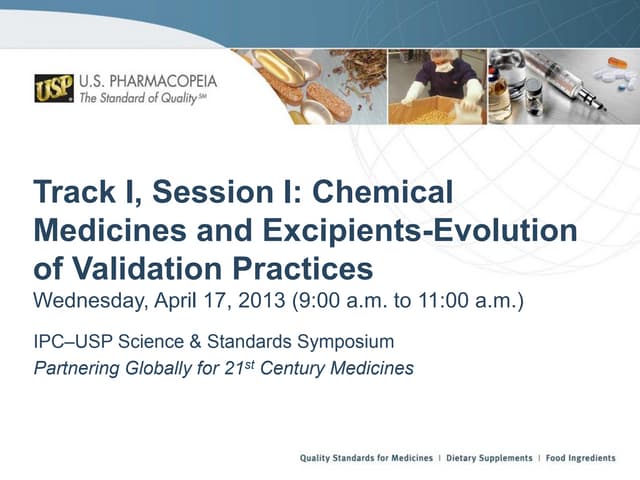 USP U.S. PHARMACOPEIA
The Standard of Quality℠

Track I, Session I: Chemical Medicines and Excipients-Evolution of Validation Practices
Wednesday, April 17, 2013 (9:00 a.m. to 11:00 a.m.)

IPC–USP Science & Standards Symposium
Partnering Globally for 21$^{st}$ Century Medicines

Quality Standards for Medicines | Dietary Supplements | Food Ingredients